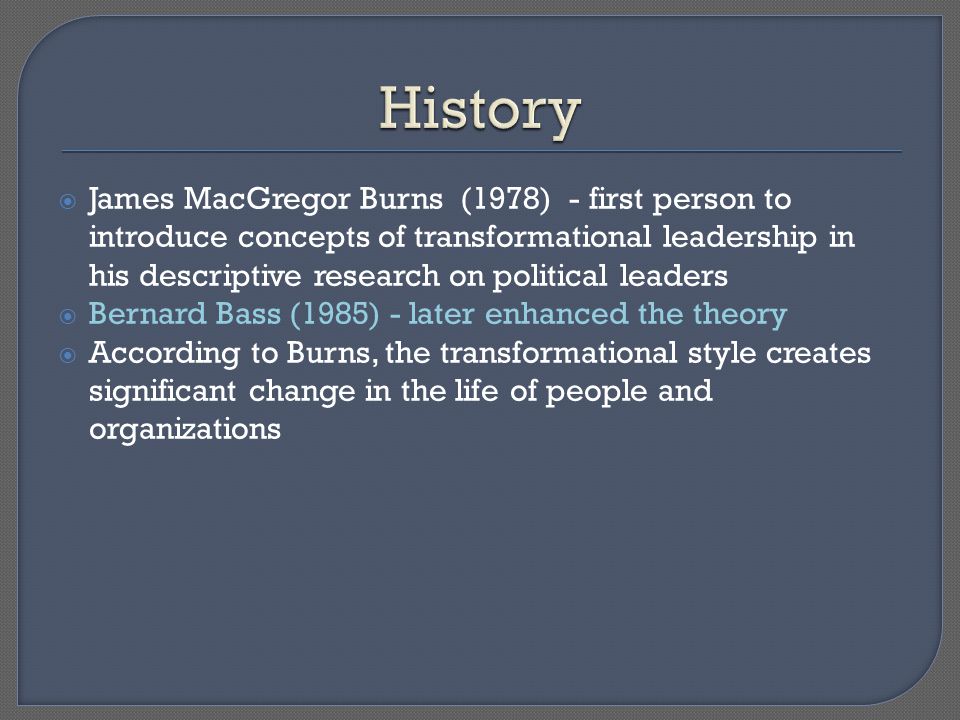 History

James MacGregor Burns (1978) - first person to introduce concepts of transformational leadership in his descriptive research on political leaders

Bernard Bass (1985) - later enhanced the theory

According to Burns, the transformational style creates significant change in the life of people and organizations